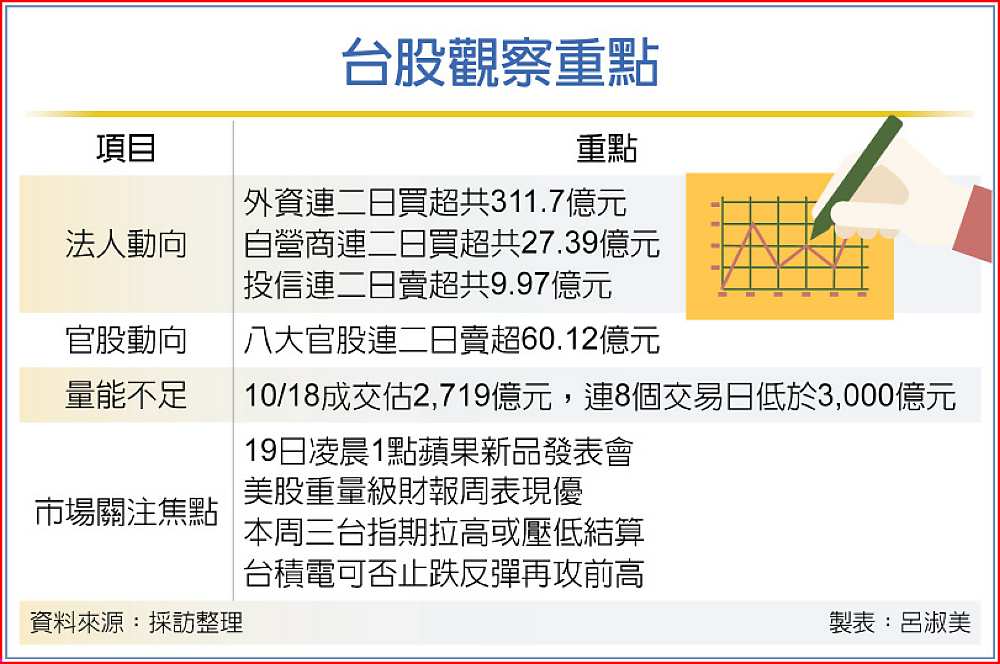 台股觀察重點

| 項目 | 重點 |
|---|---|
| 法人動向 | 外資連二日買超共311.7億元<br>自營商連二日買超共27.39億元<br>投信連二日賣超共9.97億元 |
| 官股動向 | 八大官股連二日賣超60.12億元 |
| 量能不足 | 10/18成交估2,719億元，連8個交易日低於3,000億元 |
| 市場關注焦點 | 19日凌晨1點蘋果新品發表會<br>美股重量級財報周表現優<br>本周三台指期拉高或壓低結算<br>台積電可否止跌反彈再攻前高 |

資料來源：採訪整理

製表：呂淑美